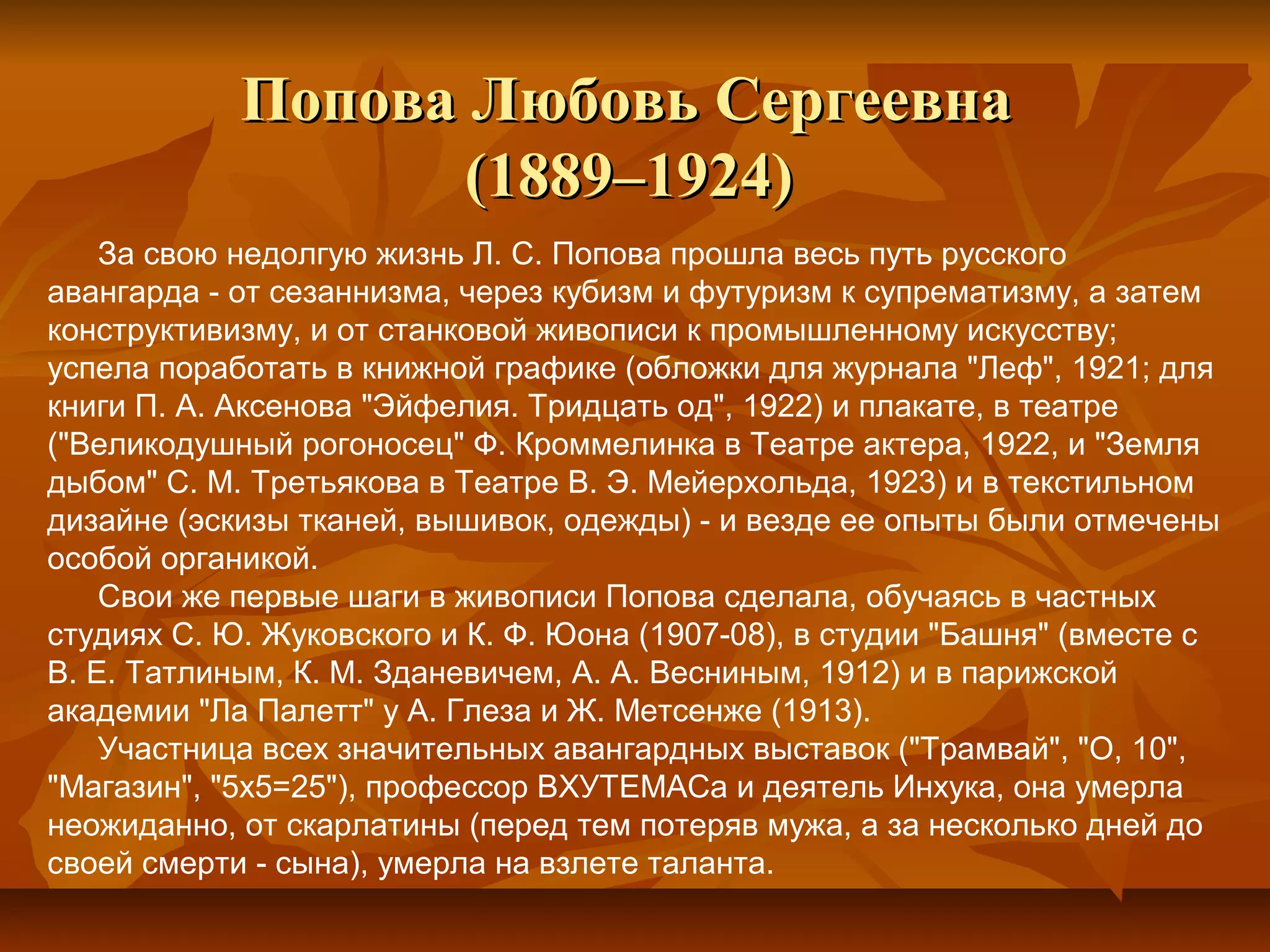 Попова Любовь Сергеевна (1889–1924)

За свою недолгую жизнь Л. С. Попова прошла весь путь русского авангарда - от сезаннизма, через кубизм и футуризм к супрематизму, а затем конструктивизму, и от станковой живописи к промышленному искусству; успела поработать в книжной графике (обложки для журнала "Леф", 1921; для книги П. А. Аксенова "Эйфелия. Тридцать од", 1922) и плакате, в театре ("Великодушный рогоносец" Ф. Кроммелинка в Театре актера, 1922, и "Земля дыбом" С. М. Третьякова в Театре В. Э. Мейерхольда, 1923) и в текстильном дизайне (эскизы тканей, вышивок, одежды) - и везде ее опыты были отмечены особой органикой.

Свои же первые шаги в живописи Попова сделала, обучаясь в частных студиях С. Ю. Жуковского и К. Ф. Юона (1907-08), в студии "Башня" (вместе с В. Е. Татлиным, К. М. Зданевичем, А. А. Весниным, 1912) и в парижской академии "Ла Палетт" у А. Глеза и Ж. Метсенже (1913).

Участница всех значительных авангардных выставок ("Трамвай", "О, 10", "Магазин", "5x5=25"), профессор ВХУТЕМАСа и деятель Инхука, она умерла неожиданно, от скарлатины (перед тем потеряв мужа, а за несколько дней до своей смерти - сына), умерла на взлете таланта.